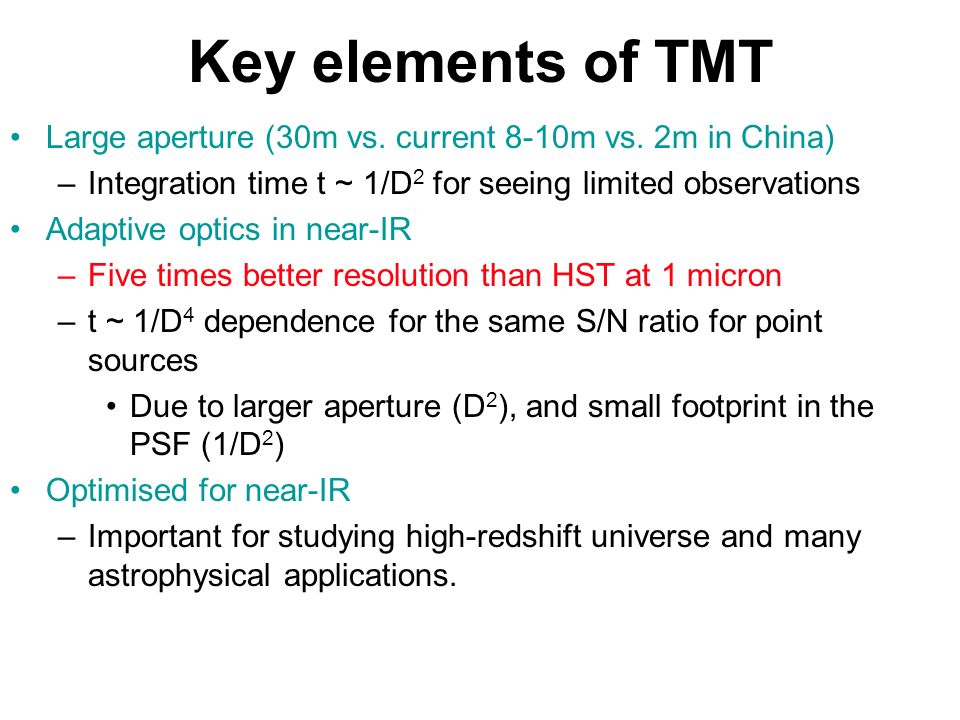 Key elements of TMT

• Large aperture (30m vs. current 8-10m vs. 2m in China)
  – Integration time t ~ $1/D^2$ for seeing limited observations
• Adaptive optics in near-IR
  – Five times better resolution than HST at 1 micron
  – t ~ $1/D^4$ dependence for the same S/N ratio for point sources
    • Due to larger aperture ($D^2$), and small footprint in the PSF ($1/D^2$)
• Optimised for near-IR
  – Important for studying high-redshift universe and many astrophysical applications.